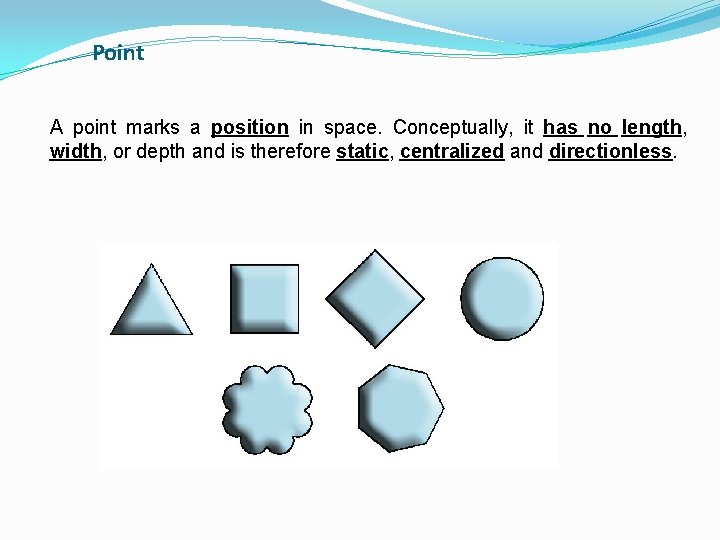 Point

A point marks a position in space. Conceptually, it has no length, width, or depth and is therefore static, centralized and directionless.